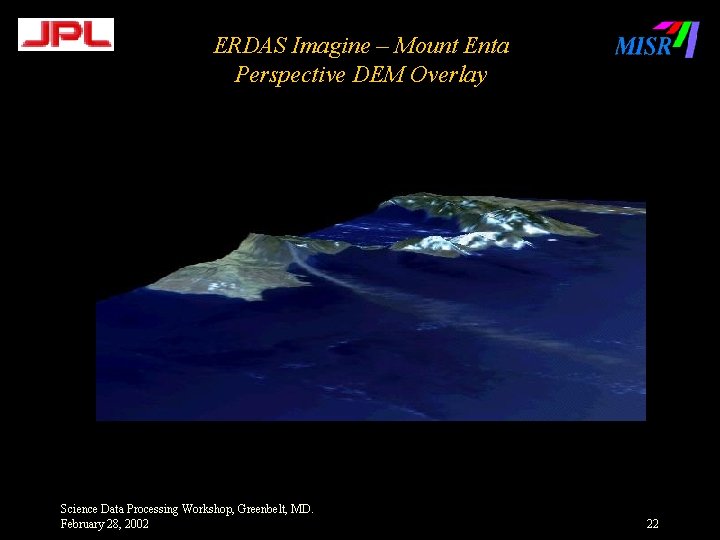 JPL

ERDAS Imagine – Mount Enta
Perspective DEM Overlay

MISR

Science Data Processing Workshop, Greenbelt, MD.
February 28, 2002

22